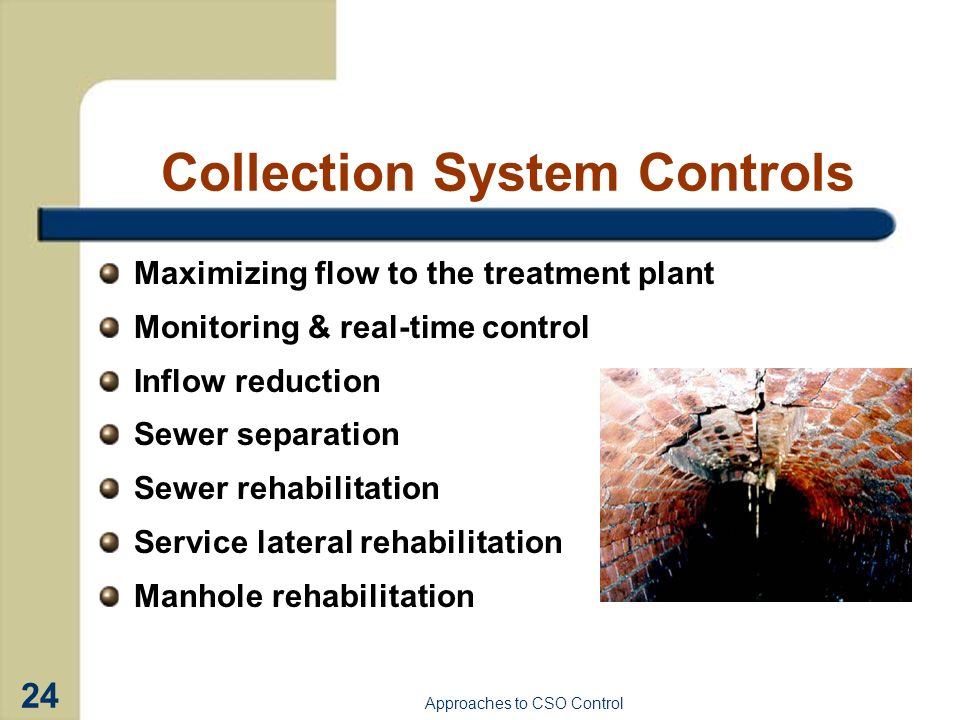 Collection System Controls

Maximizing flow to the treatment plant
Monitoring & real-time control
Inflow reduction
Sewer separation
Sewer rehabilitation
Service lateral rehabilitation
Manhole rehabilitation

24

Approaches to CSO Control